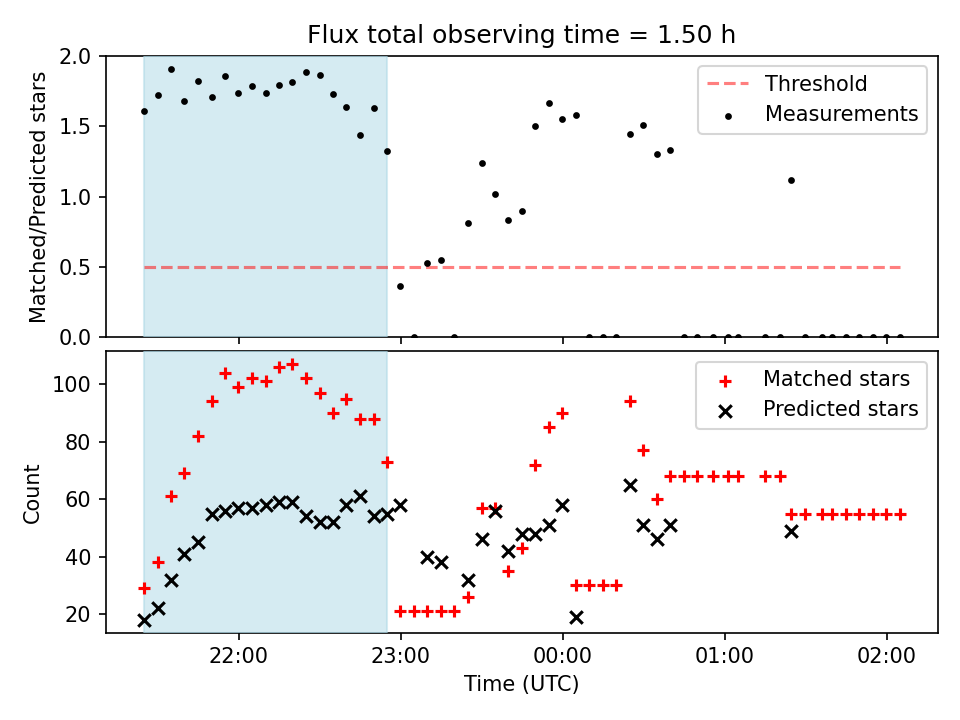 Flux total observing time = 1.50 h

Matched/Predicted stars

2.0
1.5
1.0
0.5
0.0

Threshold
Measurements

Count

100
80
60
40
20

Matched stars
Predicted stars

22:00
23:00
00:00
01:00
02:00

Time (UTC)